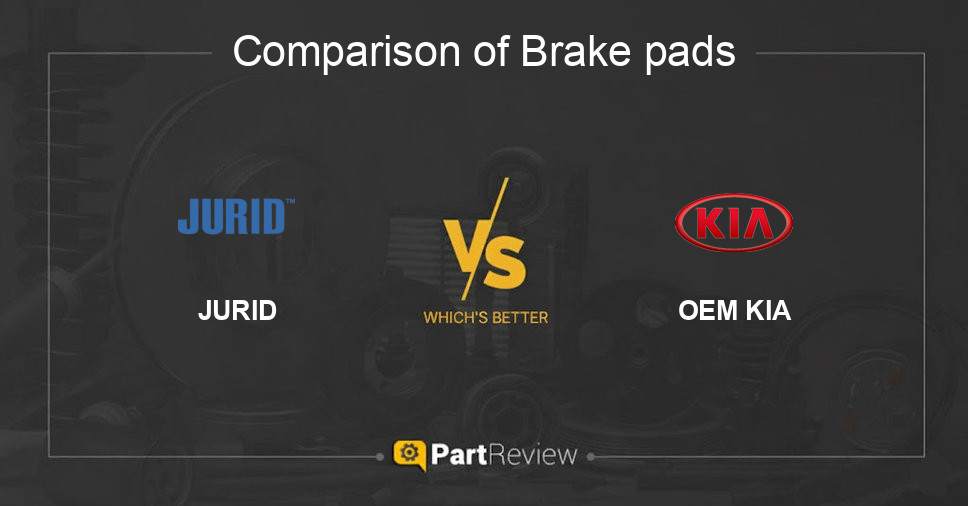 Comparison of Brake pads

JURID™

JURID

VS

WHICH'S BETTER

KIA

OEM KIA

PartReview